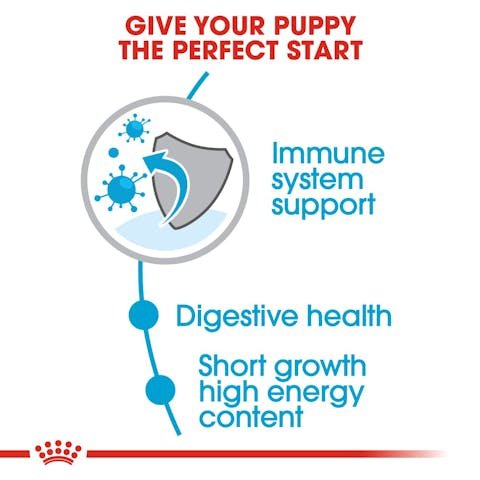 GIVE YOUR PUPPY
THE PERFECT START

Immune system support

Digestive health

Short growth high energy content